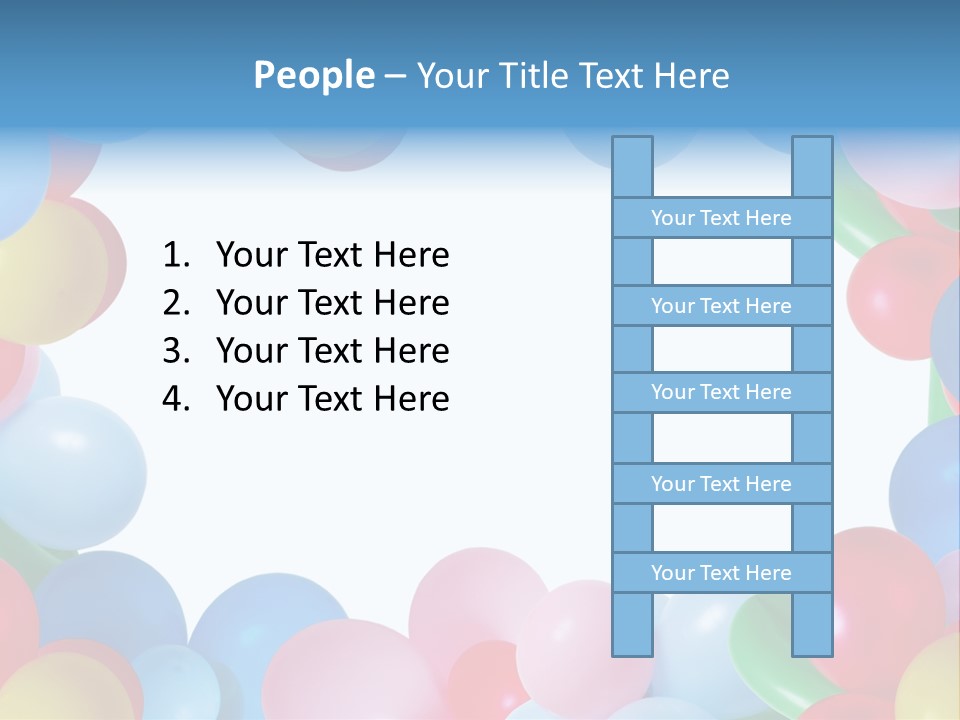 People – Your Title Text Here

1. Your Text Here
2. Your Text Here
3. Your Text Here
4. Your Text Here

Your Text Here
Your Text Here
Your Text Here
Your Text Here
Your Text Here